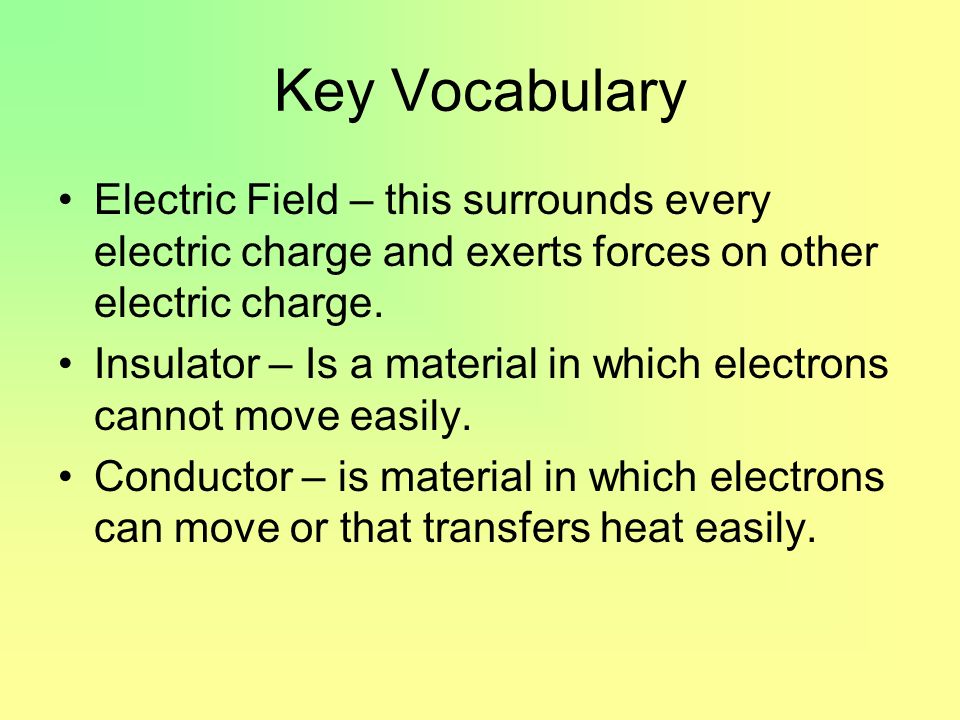 Key Vocabulary

• Electric Field – this surrounds every electric charge and exerts forces on other electric charge.
• Insulator – Is a material in which electrons cannot move easily.
• Conductor – is material in which electrons can move or that transfers heat easily.